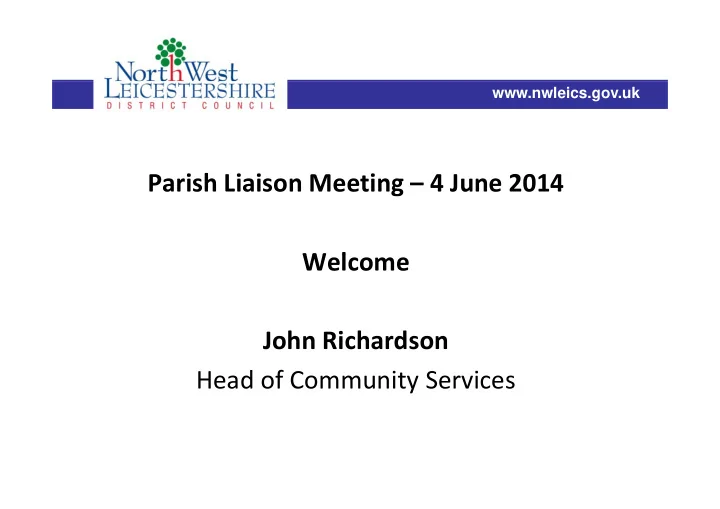 NorthWest
LEICESTERSHIRE
DISTRICT COUNCIL

www.nwleics.gov.uk

Parish Liaison Meeting – 4 June 2014

Welcome

John Richardson
Head of Community Services